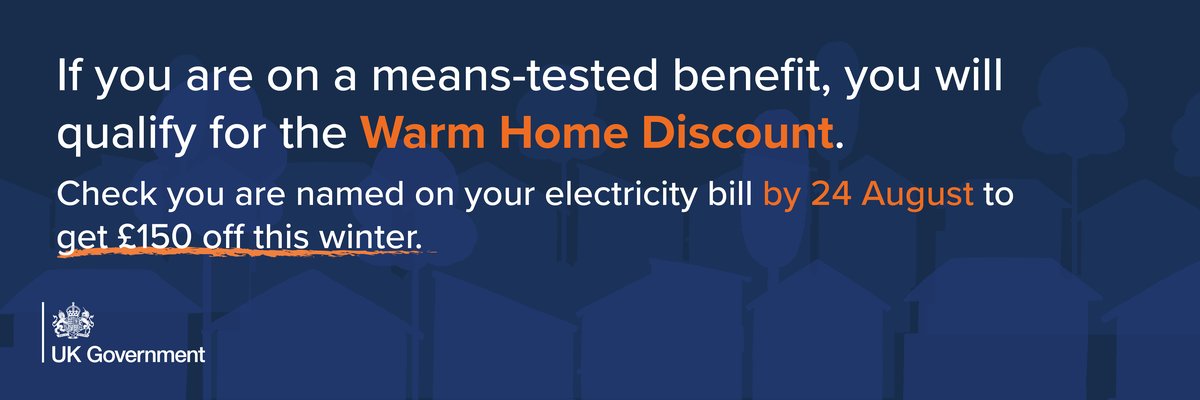 If you are on a means-tested benefit, you will qualify for the Warm Home Discount.

Check you are named on your electricity bill by 24 August to get £150 off this winter.

UK Government